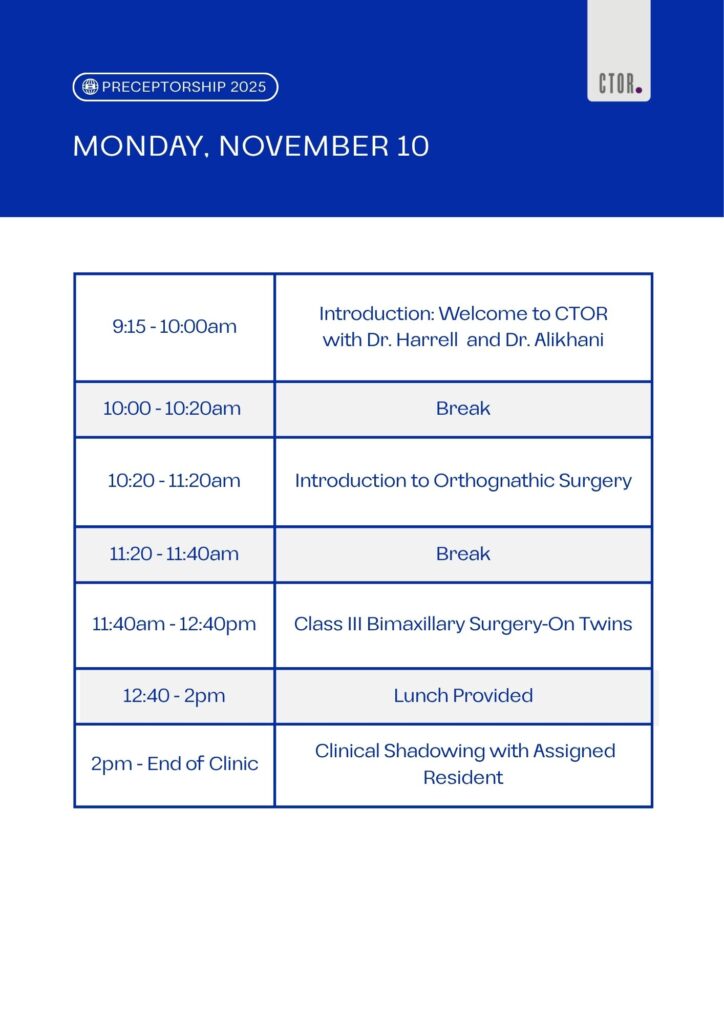 PRECEPTORSHIP 2025

CTOR.

MONDAY, NOVEMBER 10

| | |
|---|---|
| 9:15 - 10:00am | Introduction: Welcome to CTOR with Dr. Harrell and Dr. Alikhani |
| 10:00 - 10:20am | Break |
| 10:20 - 11:20am | Introduction to Orthognathic Surgery |
| 11:20 - 11:40am | Break |
| 11:40am - 12:40pm | Class III Bimaxillary Surgery-On Twins |
| 12:40 - 2pm | Lunch Provided |
| 2pm - End of Clinic | Clinical Shadowing with Assigned Resident |